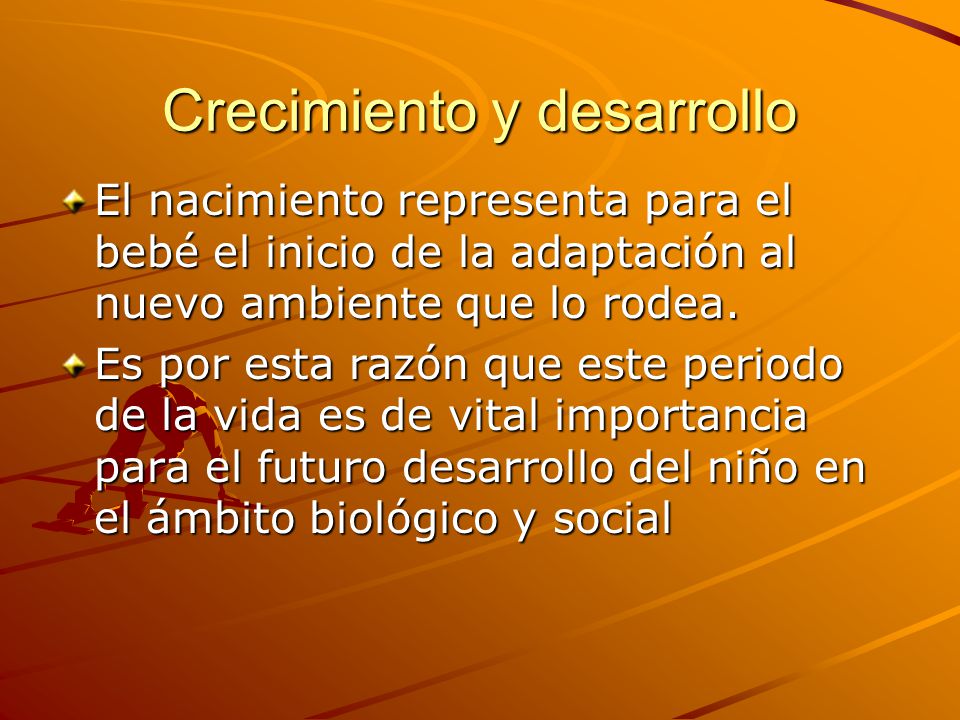 Crecimiento y desarrollo

El nacimiento representa para el bebé el inicio de la adaptación al nuevo ambiente que lo rodea.

Es por esta razón que este periodo de la vida es de vital importancia para el futuro desarrollo del niño en el ámbito biológico y social